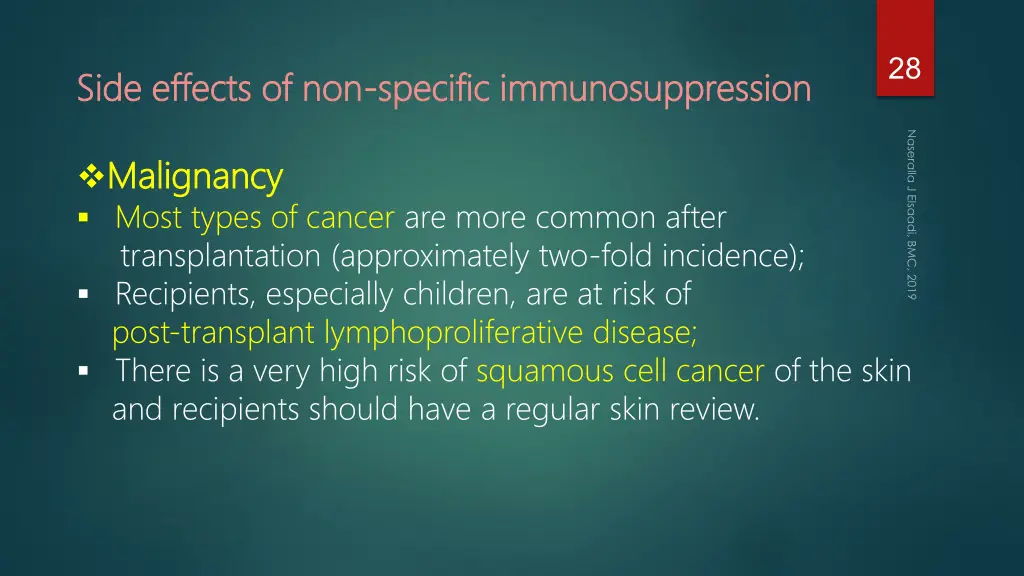 28

Side effects of non-specific immunosuppression

Naseralla J Elsaadi, BMC, 2019

❖Malignancy

▪ Most types of cancer are more common after transplantation (approximately two-fold incidence);

▪ Recipients, especially children, are at risk of post-transplant lymphoproliferative disease;

▪ There is a very high risk of squamous cell cancer of the skin and recipients should have a regular skin review.